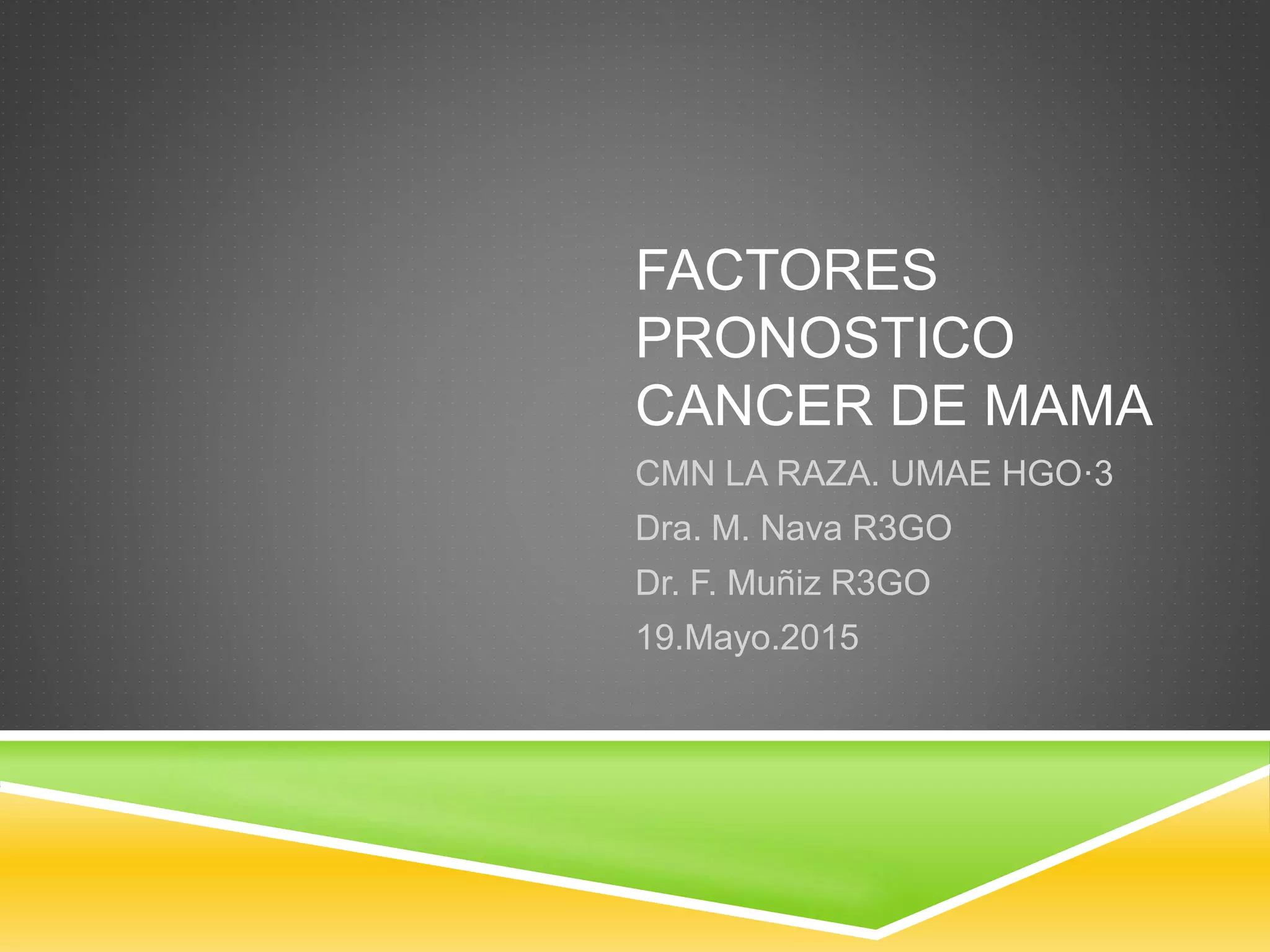 FACTORES PRONOSTICO CANCER DE MAMA

CMN LA RAZA. UMAE HGO·3

Dra. M. Nava R3GO

Dr. F. Muñiz R3GO

19.Mayo.2015